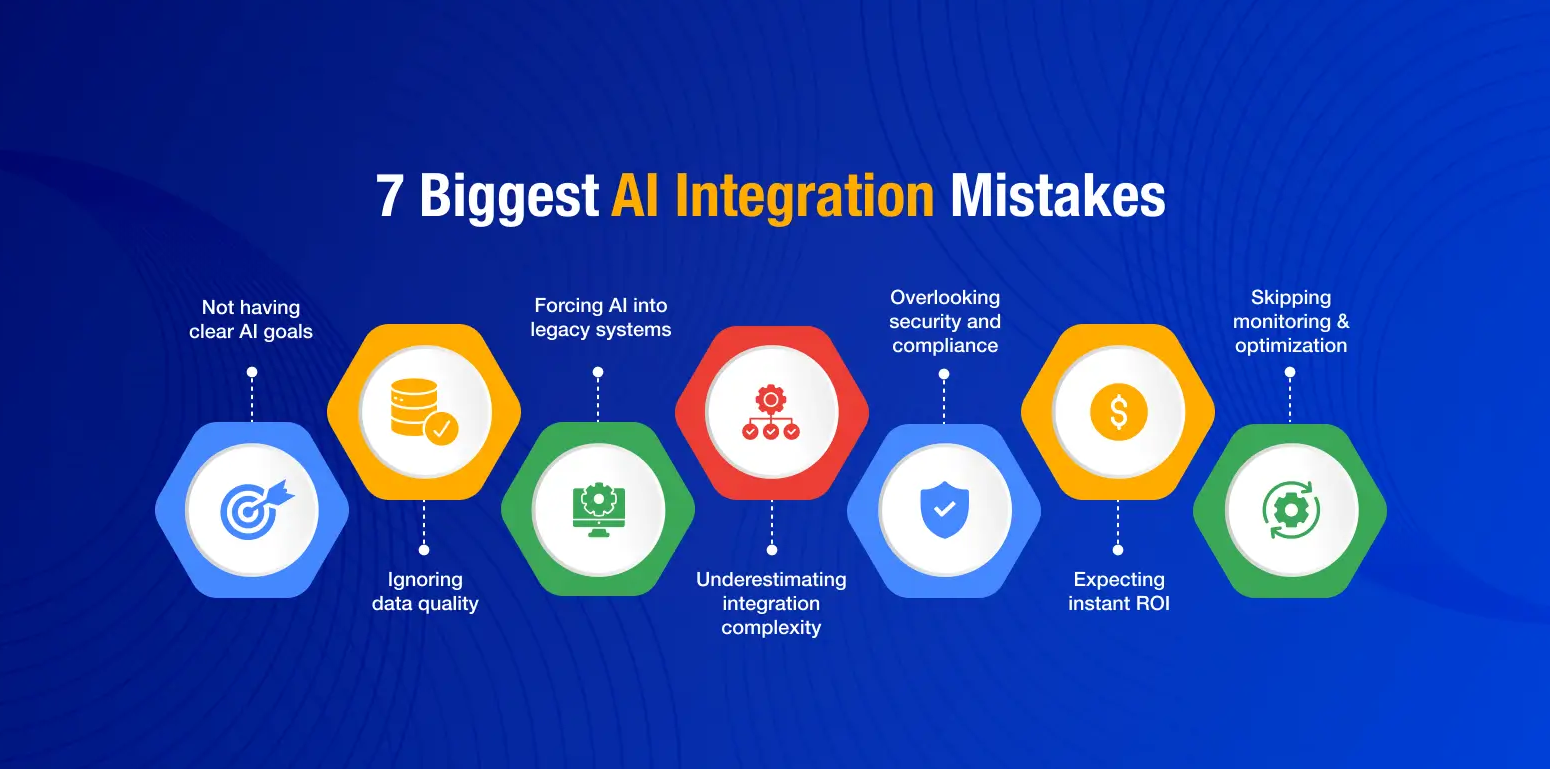 7 Biggest AI Integration Mistakes

Not having clear AI goals

Ignoring data quality

Forcing AI into legacy systems

Underestimating integration complexity

Overlooking security and compliance

Expecting instant ROI

Skipping monitoring & optimization